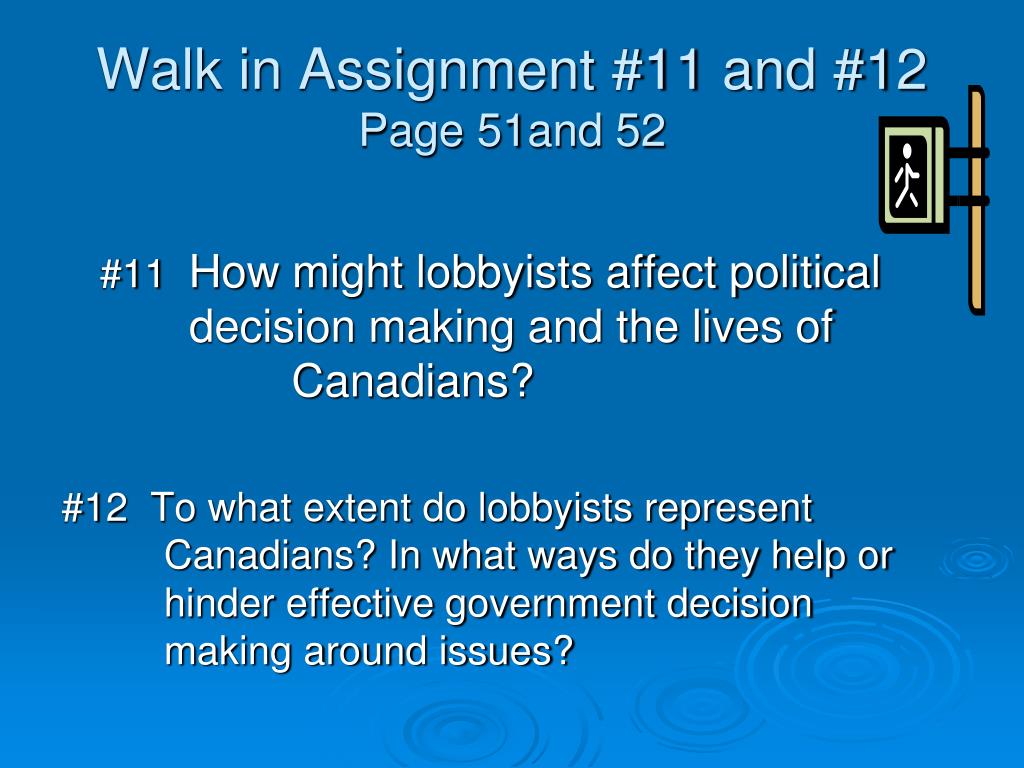 Walk in Assignment #11 and #12
Page 51and 52

#11 How might lobbyists affect political decision making and the lives of Canadians?

#12 To what extent do lobbyists represent Canadians? In what ways do they help or hinder effective government decision making around issues?